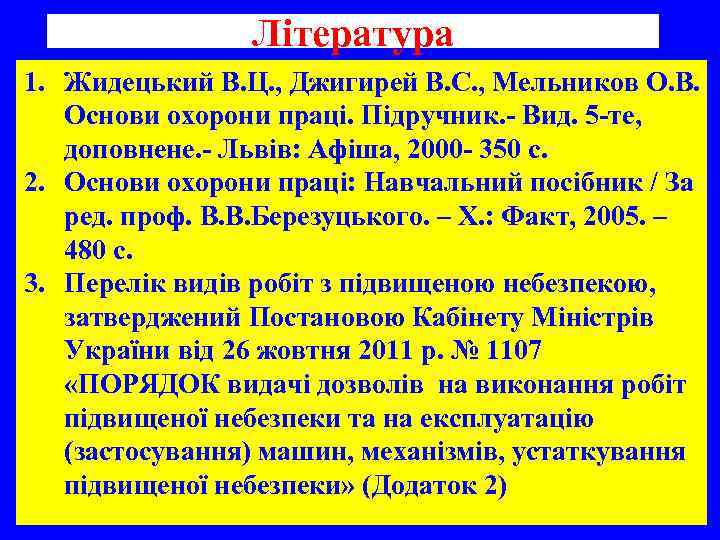 Література

1. Жидецький В.Ц., Джигирей В.С., Мельников О.В. Основи охорони праці. Підручник.- Вид. 5-те, доповнене.- Львів: Афіша, 2000- 350 с.
2. Основи охорони праці: Навчальний посібник / За ред. проф. В.В.Березуцького. – Х.: Факт, 2005. – 480 с.
3. Перелік видів робіт з підвищеною небезпекою, затверджений Постановою Кабінету Міністрів України від 26 жовтня 2011 р. № 1107 «ПОРЯДОК видачі дозволів на виконання робіт підвищеної небезпеки та на експлуатацію (застосування) машин, механізмів, устаткування підвищеної небезпеки» (Додаток 2)